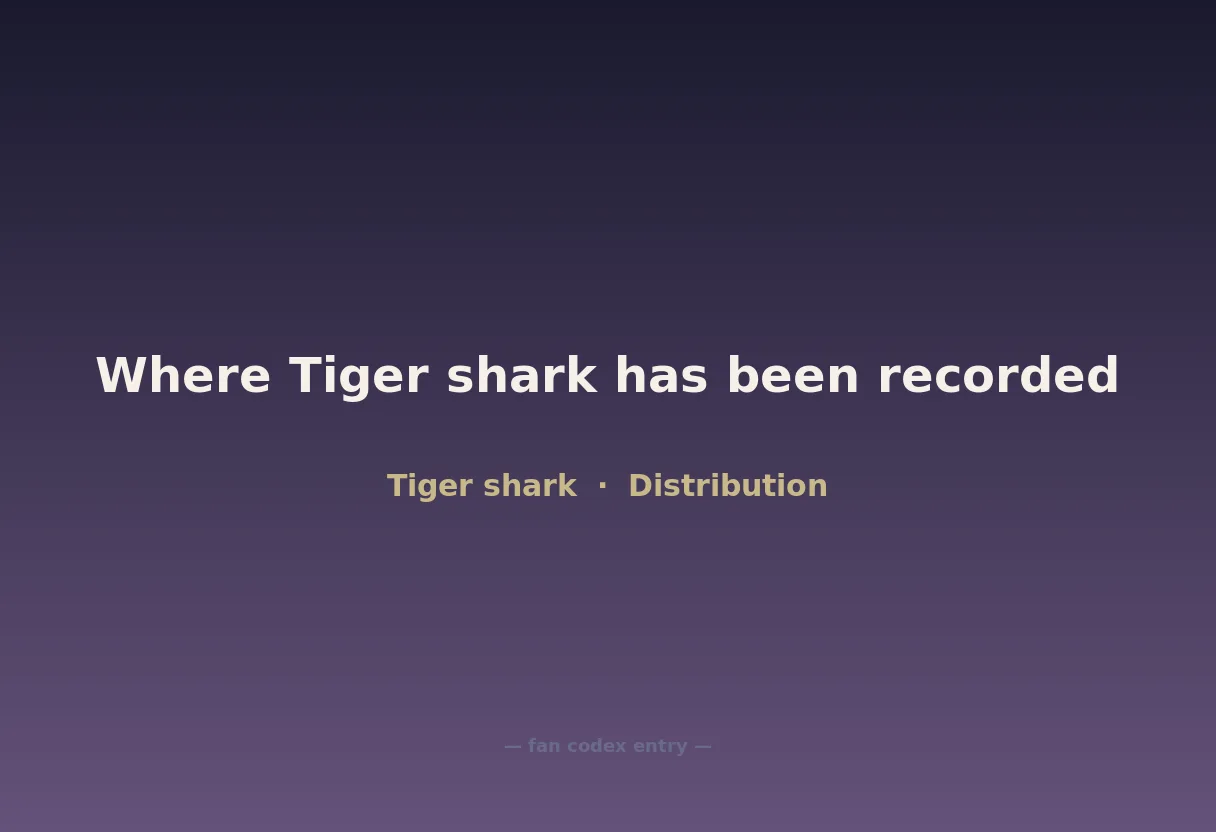 Where Tiger shark has been recorded

Tiger shark · Distribution

— fan codex entry —